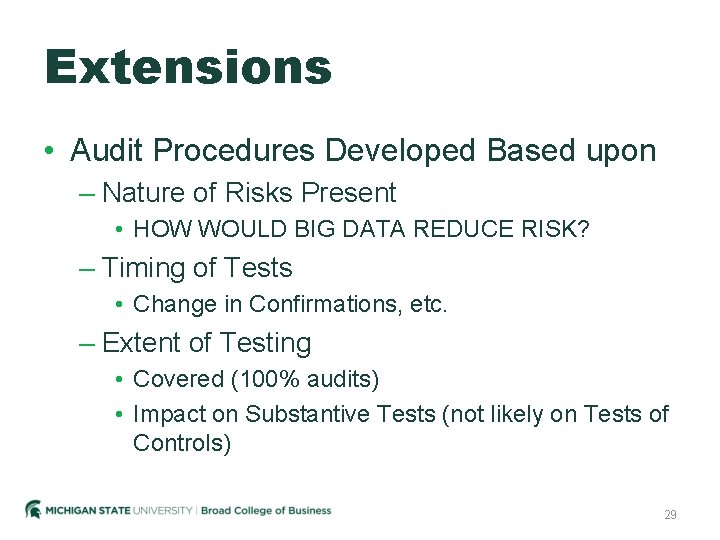 Extensions

• Audit Procedures Developed Based upon
– Nature of Risks Present
• HOW WOULD BIG DATA REDUCE RISK?
– Timing of Tests
• Change in Confirmations, etc.
– Extent of Testing
• Covered (100% audits)
• Impact on Substantive Tests (not likely on Tests of Controls)

MICHIGAN STATE UNIVERSITY | Broad College of Business

29